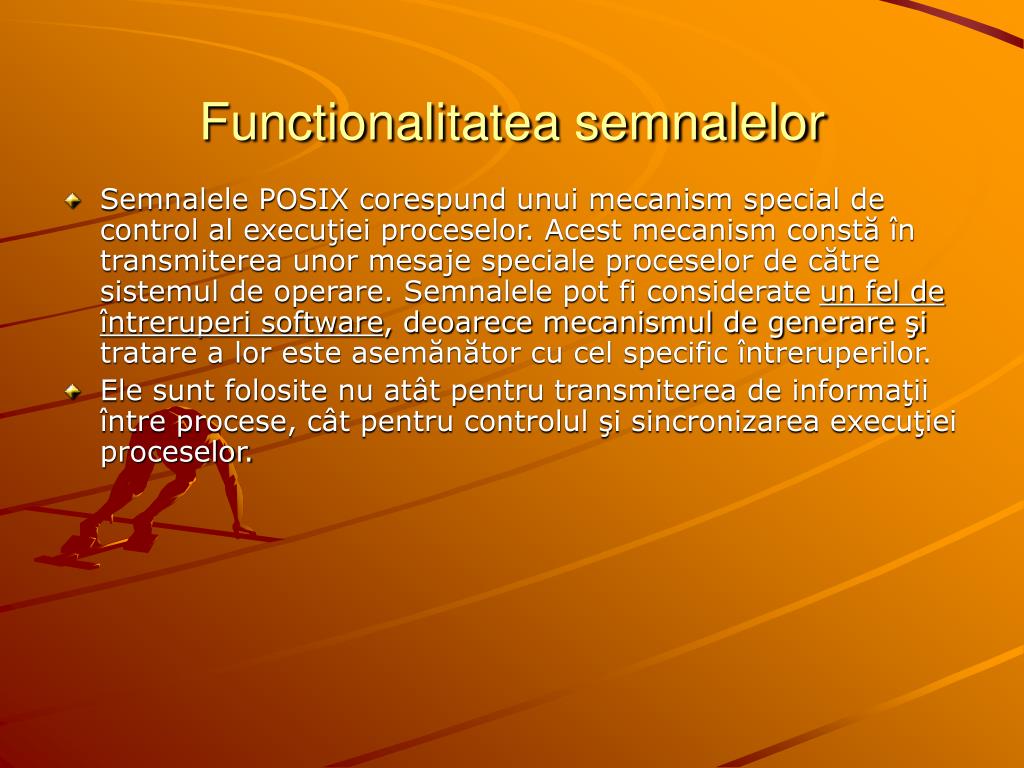 Functionalitatea semnalelor

Semnalele POSIX corespund unui mecanism special de control al execuţiei proceselor. Acest mecanism constă în transmiterea unor mesaje speciale proceselor de către sistemul de operare. Semnalele pot fi considerate un fel de întreruperi software, deoarece mecanismul de generare şi tratare a lor este asemănător cu cel specific întreruperilor.

Ele sunt folosite nu atât pentru transmiterea de informaţii între procese, cât pentru controlul şi sincronizarea execuţiei proceselor.